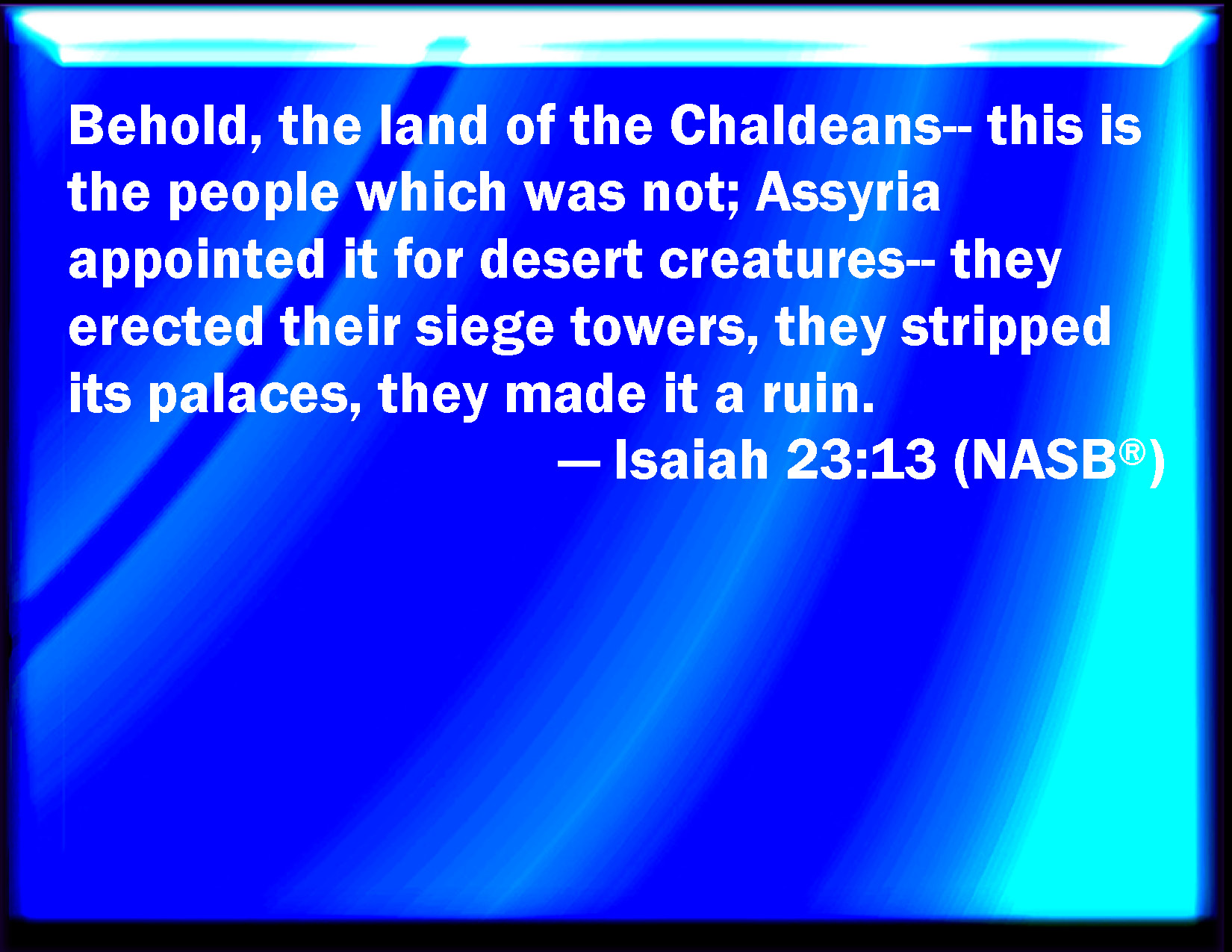 Behold, the land of the Chaldeans-- this is the people which was not; Assyria appointed it for desert creatures-- they erected their siege towers, they stripped its palaces, they made it a ruin.

— Isaiah 23:13 (NASB®)